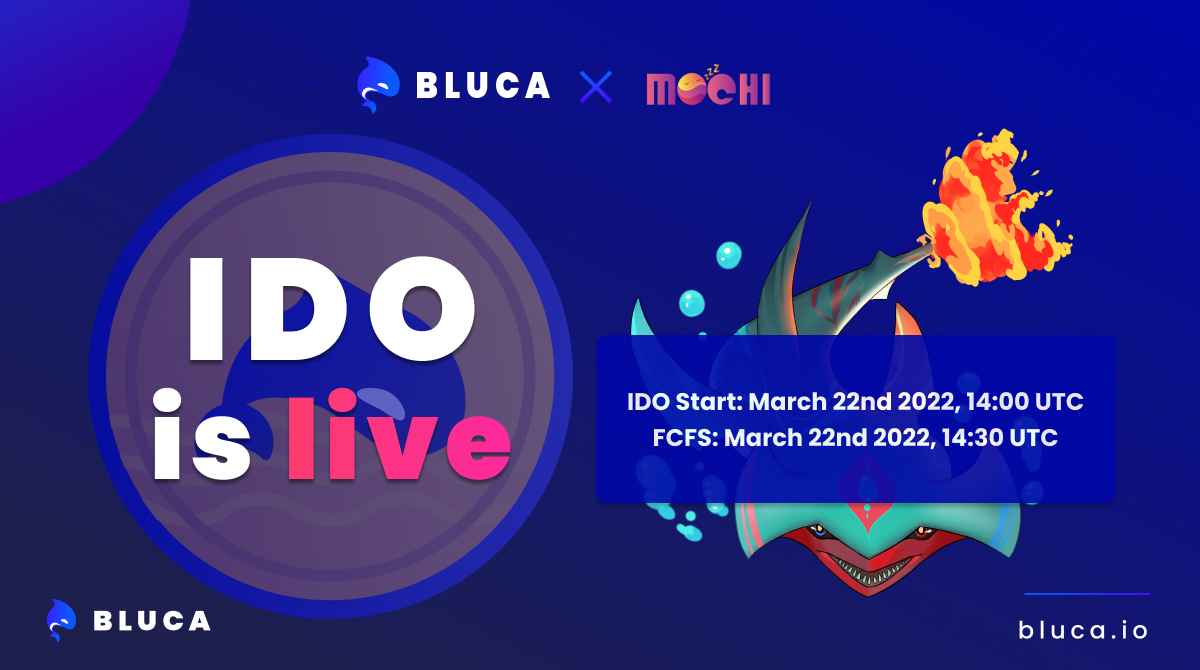 BLUCA X MOCHI

IDO is live

IDO Start: March 22nd 2022, 14:00 UTC
FCFS: March 22nd 2022, 14:30 UTC

BLUCA

bluca.io